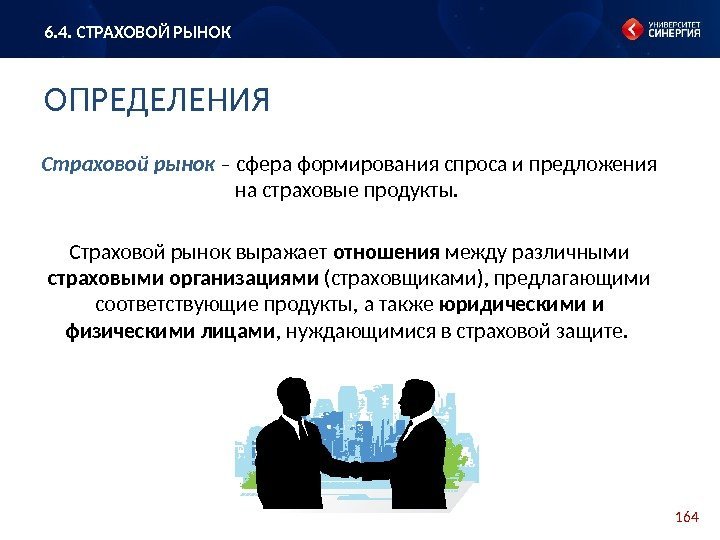 6.4. СТРАХОВОЙ РЫНОК

УНИВЕРСИТЕТ СИНЕРГИЯ

ОПРЕДЕЛЕНИЯ

Страховой рынок – сфера формирования спроса и предложения на страховые продукты.

Страховой рынок выражает отношения между различными страховыми организациями (страховщиками), предлагающими соответствующие продукты, а также юридическими и физическими лицами, нуждающимися в страховой защите.

164